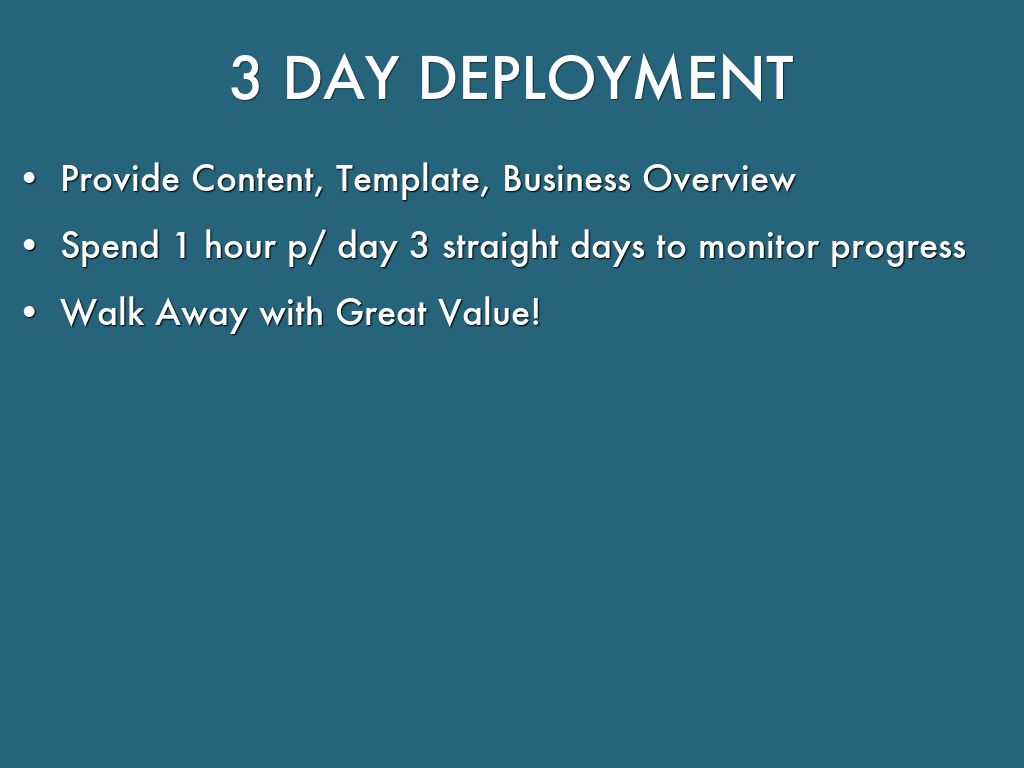 3 DAY DEPLOYMENT

• Provide Content, Template, Business Overview
• Spend 1 hour p/ day 3 straight days to monitor progress
• Walk Away with Great Value!